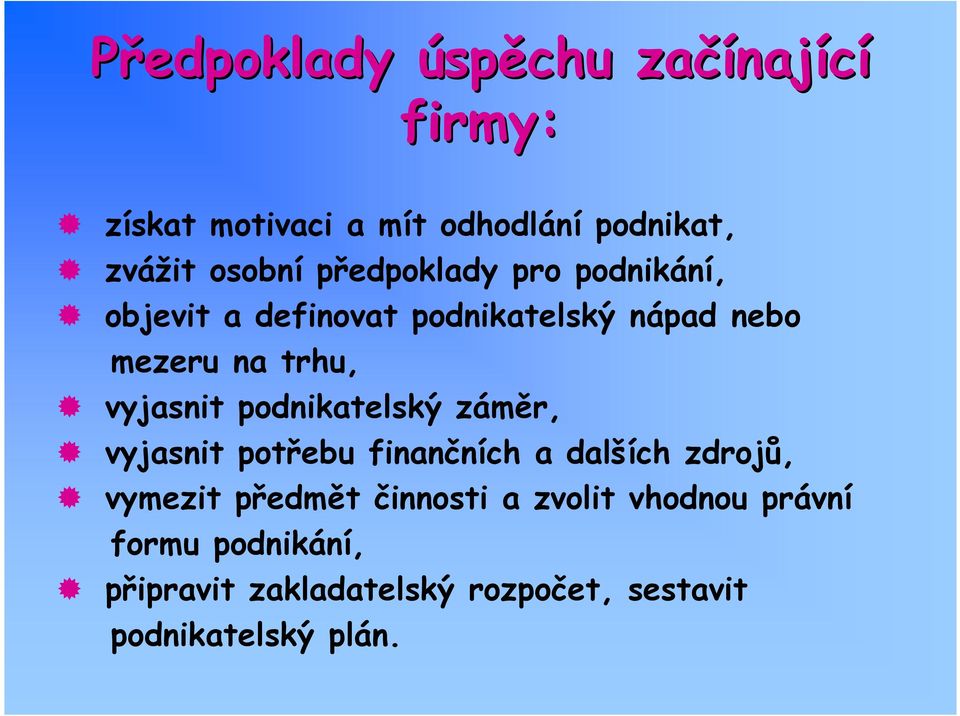 Předpoklady úspěchu začínající firmy:

získat motivaci a mít odhodlání podnikat,
zvážit osobní předpoklady pro podnikání,
objevit a definovat podnikatelský nápad nebo mezeru na trhu,
vyjasnit podnikatelský záměr,
vyjasnit potřebu finančních a dalších zdrojů,
vymezit předmět činnosti a zvolit vhodnou právní formu podnikání,
připravit zakladatelský rozpočet, sestavit podnikatelský plán.